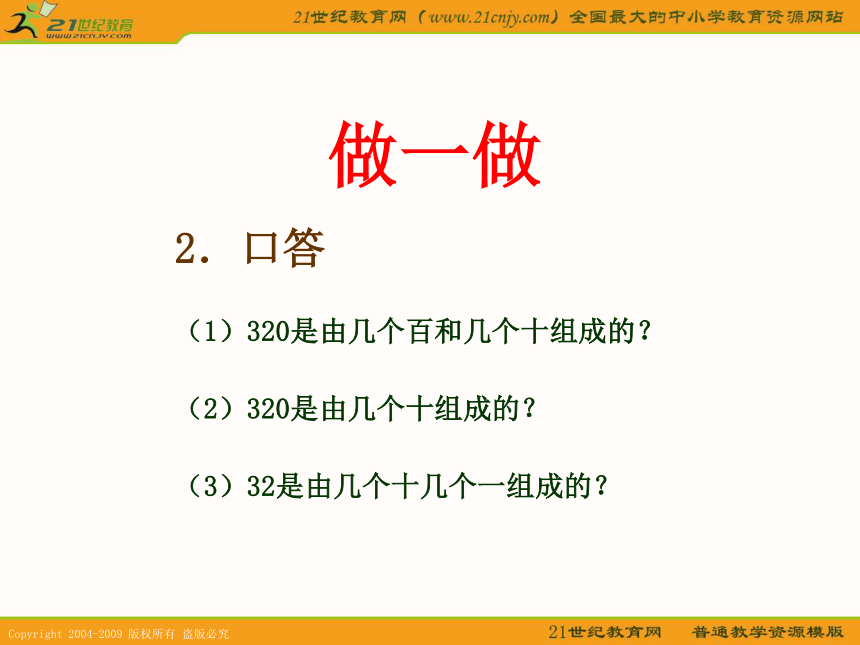 21世纪教育
www.21cnjy.com

21世纪教育网（www.21cnjy.com）全国最大的中小学教育资源网站

做一做

2. 口答

（1）320是由几个百和几个十组成的？

（2）320是由几个十组成的？

（3）32是由几个十几个一组成的？

Copyright 2004-2009 版权所有 盗版必究

21世纪教育网　普通教学资源模版